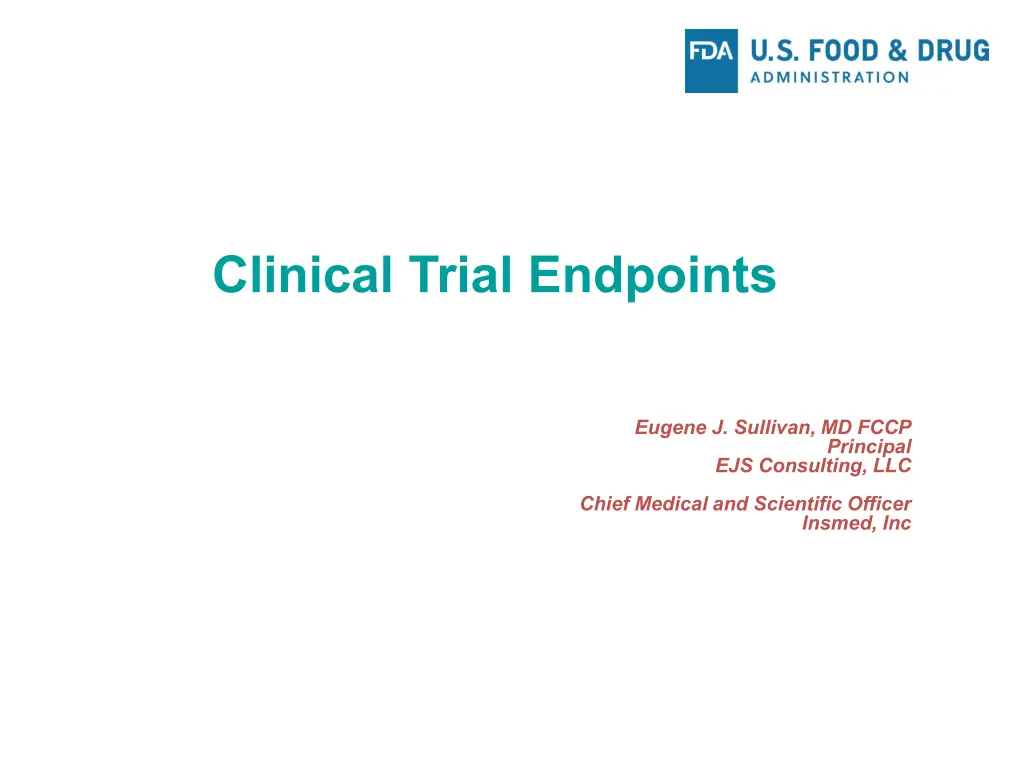 FDA U.S. FOOD & DRUG ADMINISTRATION

Clinical Trial Endpoints

Eugene J. Sullivan, MD FCCP
Principal
EJS Consulting, LLC

Chief Medical and Scientific Officer
Insmed, Inc